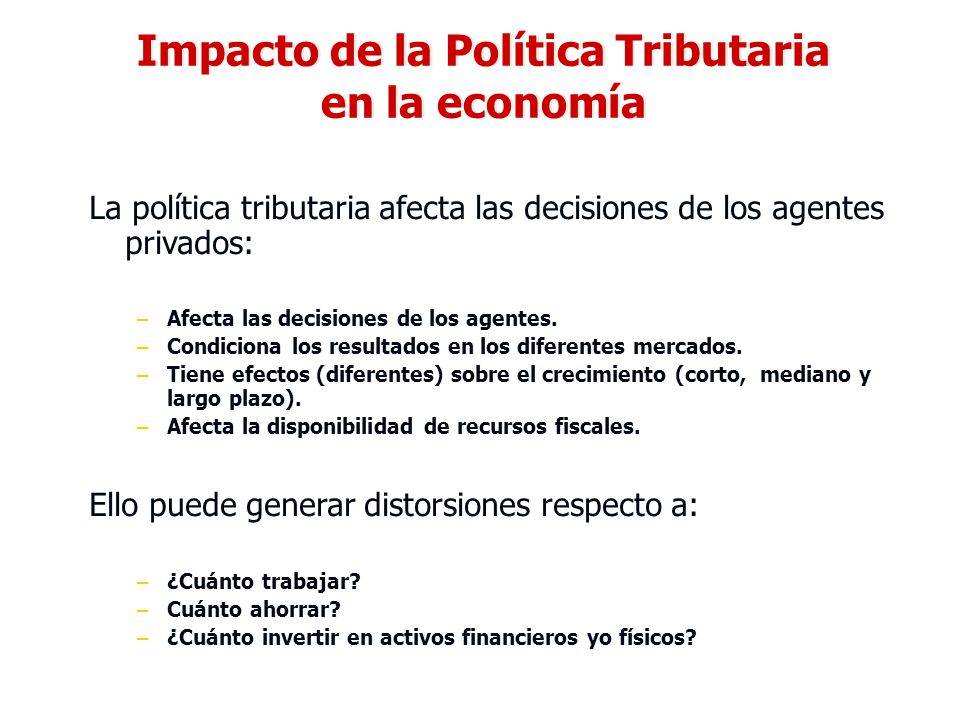 Impacto de la Política Tributaria en la economía

La política tributaria afecta las decisiones de los agentes privados:

– Afecta las decisiones de los agentes.
– Condiciona los resultados en los diferentes mercados.
– Tiene efectos (diferentes) sobre el crecimiento (corto, mediano y largo plazo).
– Afecta la disponibilidad de recursos fiscales.

Ello puede generar distorsiones respecto a:

– ¿Cuánto trabajar?
– Cuánto ahorrar?
– ¿Cuánto invertir en activos financieros yo físicos?